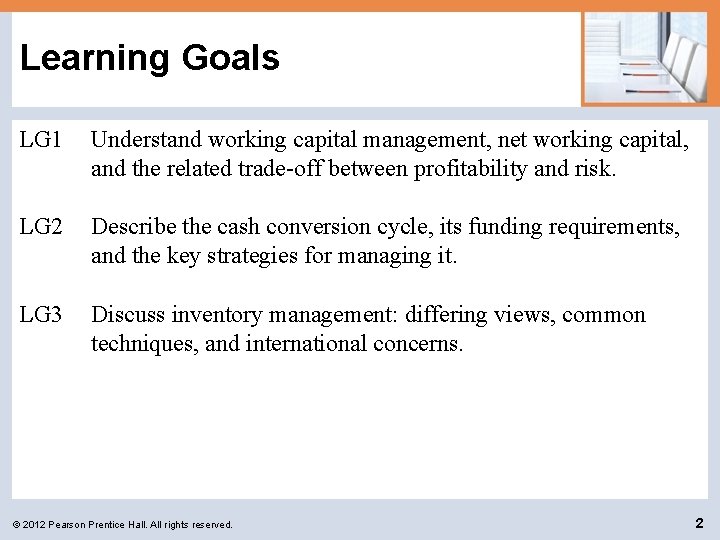 Learning Goals

LG1 Understand working capital management, net working capital, and the related trade-off between profitability and risk.

LG2 Describe the cash conversion cycle, its funding requirements, and the key strategies for managing it.

LG3 Discuss inventory management: differing views, common techniques, and international concerns.

© 2012 Pearson Prentice Hall. All rights reserved.

2